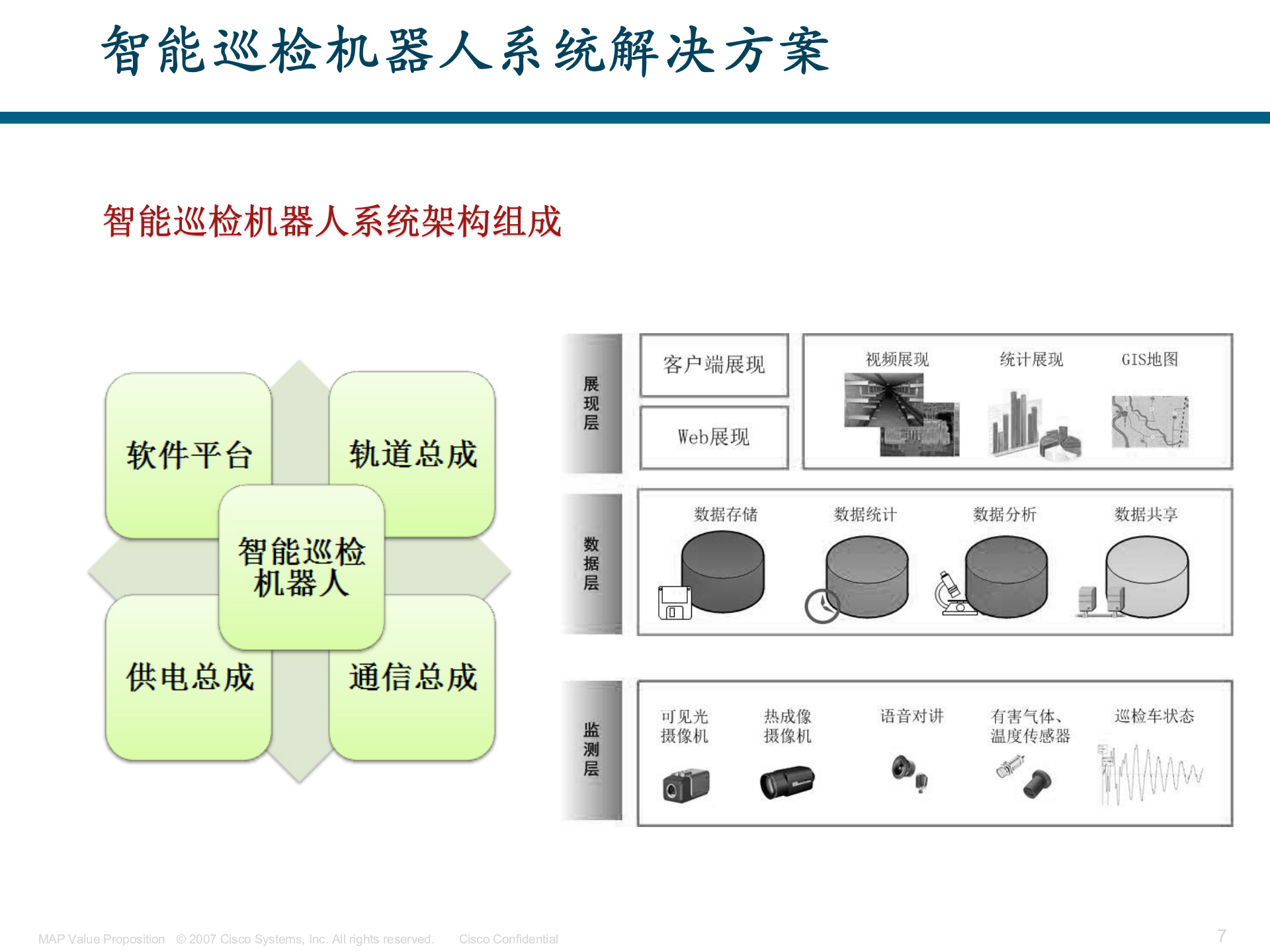 智能巡检机器人系统解决方案

智能巡检机器人系统架构组成

软件平台
轨道总成
智能巡检机器人
供电总成
通信总成

展现层
客户端展现
Web展现
视频展现
统计展现
GIS地图

数据层
数据存储
数据统计
数据分析
数据共享

监测层
可见光摄像机
热成像摄像机
语音对讲
有害气体、温度传感器
巡检车状态

MAP Value Proposition © 2007 Cisco Systems, Inc. All rights reserved. Cisco Confidential

7